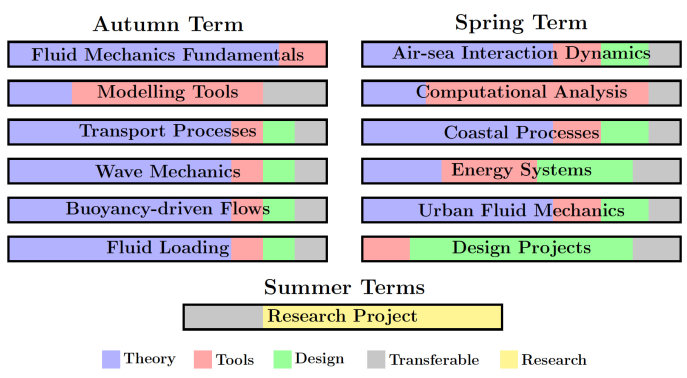 Autumn Term

Fluid Mechanics Fundamentals

Modelling Tools

Transport Processes

Wave Mechanics

Buoyancy-driven Flows

Fluid Loading

Spring Term

Air-sea Interaction Dynamics

Computational Analysis

Coastal Processes

Energy Systems

Urban Fluid Mechanics

Design Projects

Summer Terms

Research Project

Theory Tools Design Transferable Research